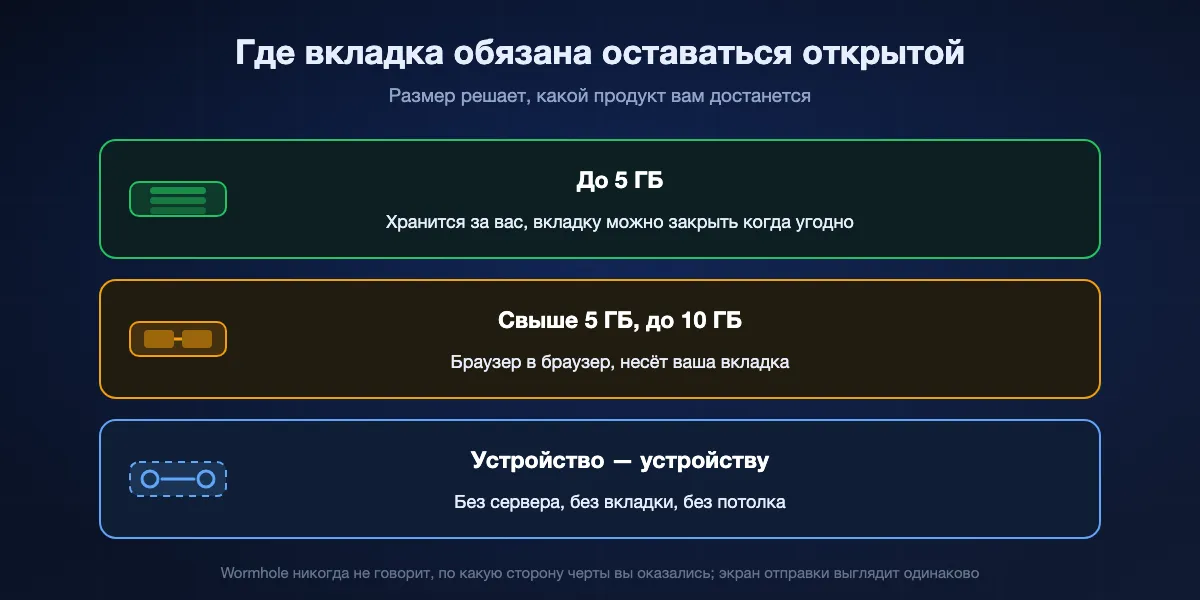 Где вкладка обязана оставаться открытой

Размер решает, какой продукт вам достанется

До 5 ГБ

Хранится за вас, вкладку можно закрыть когда угодно

Свыше 5 ГБ, до 10 ГБ

Браузер в браузер, несёт ваша вкладка

Устройство — устройству

Без сервера, без вкладки, без потолка

Wormhole никогда не говорит, по какую сторону черты вы оказались; экран отправки выглядит одинаково